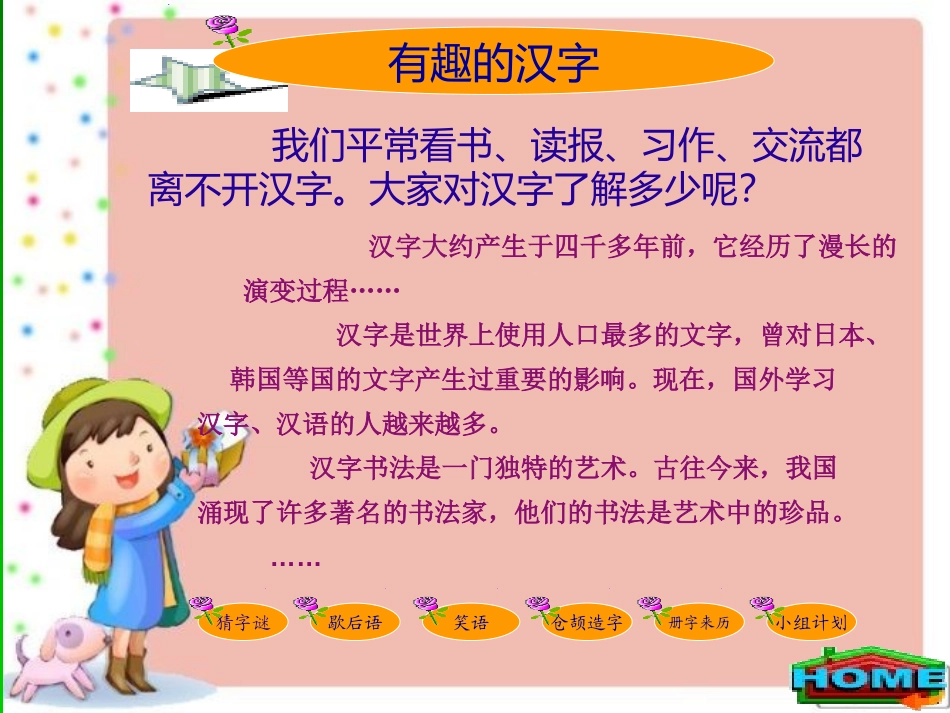 有趣的汉字

我们平常看书、读报、习作、交流都离不开汉字。大家对汉字了解多少呢?

汉字大约产生于四千多年前，它经历了漫长的演变过程……

汉字是世界上使用人口最多的文字，曾对日本、韩国等国的文字产生过重要的影响。现在，国外学习汉字、汉语的人越来越多。

汉字书法是一门独特的艺术。古往今来，我国涌现了许多著名的书法家，他们的书法是艺术中的珍品。

……

猜字谜
歇后语
笑语
仓颉造字
册字来历
小组计划

HOME